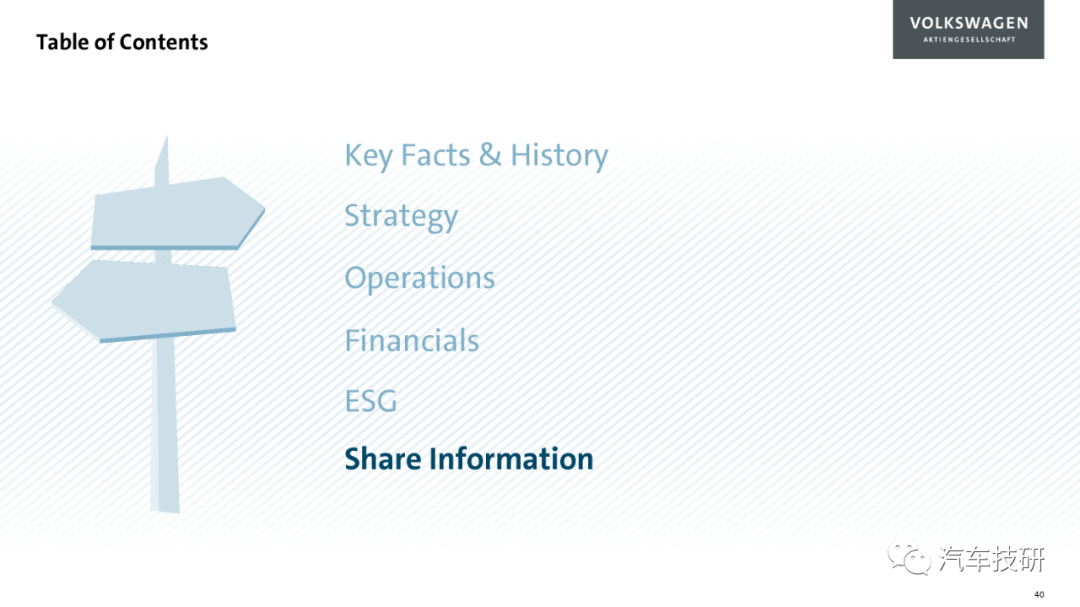 Table of Contents

VOLKSWAGEN
AKTIENGESELLSCHAFT

Key Facts & History

Strategy

Operations

Financials

ESG

Share Information

汽车技研

40